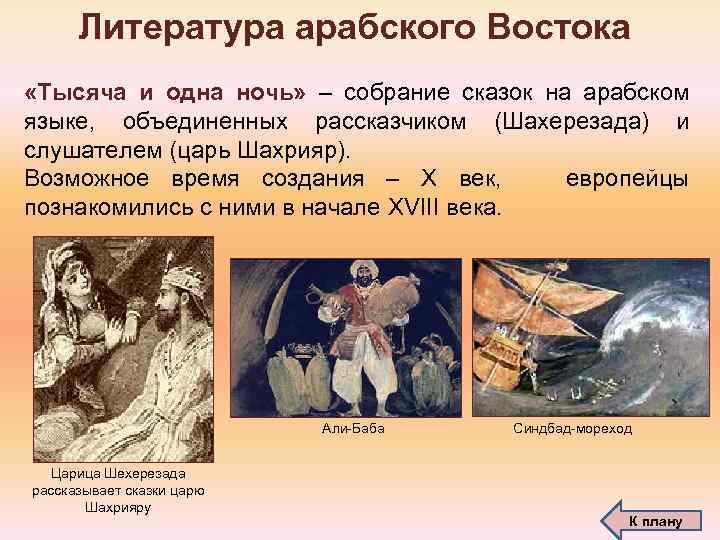 Литература арабского Востока

«Тысяча и одна ночь» – собрание сказок на арабском языке, объединенных рассказчиком (Шахерезада) и слушателем (царь Шахрияр).
Возможное время создания – X век, европейцы познакомились с ними в начале XVIII века.

Царица Шехерезада рассказывает сказки царю Шахрияру

Али-Баба

Синдбад-мореход

К плану